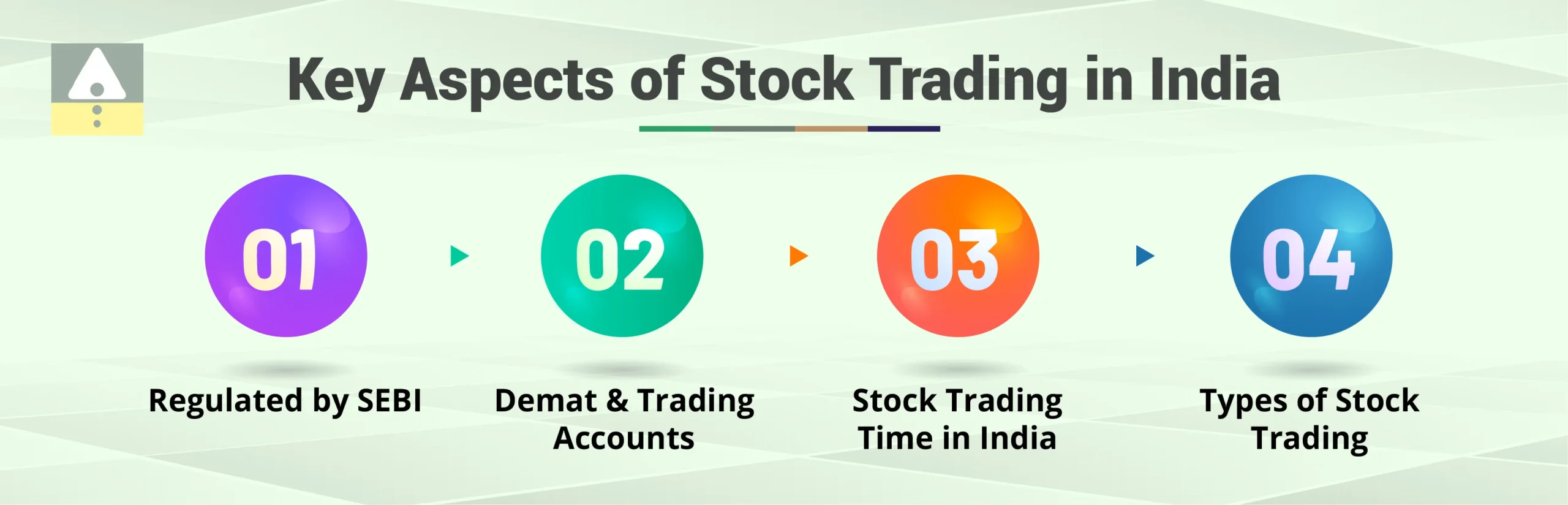 Key Aspects of Stock Trading in India

01

Regulated by SEBI

02

Demat & Trading Accounts

03

Stock Trading Time in India

04

Types of Stock Trading